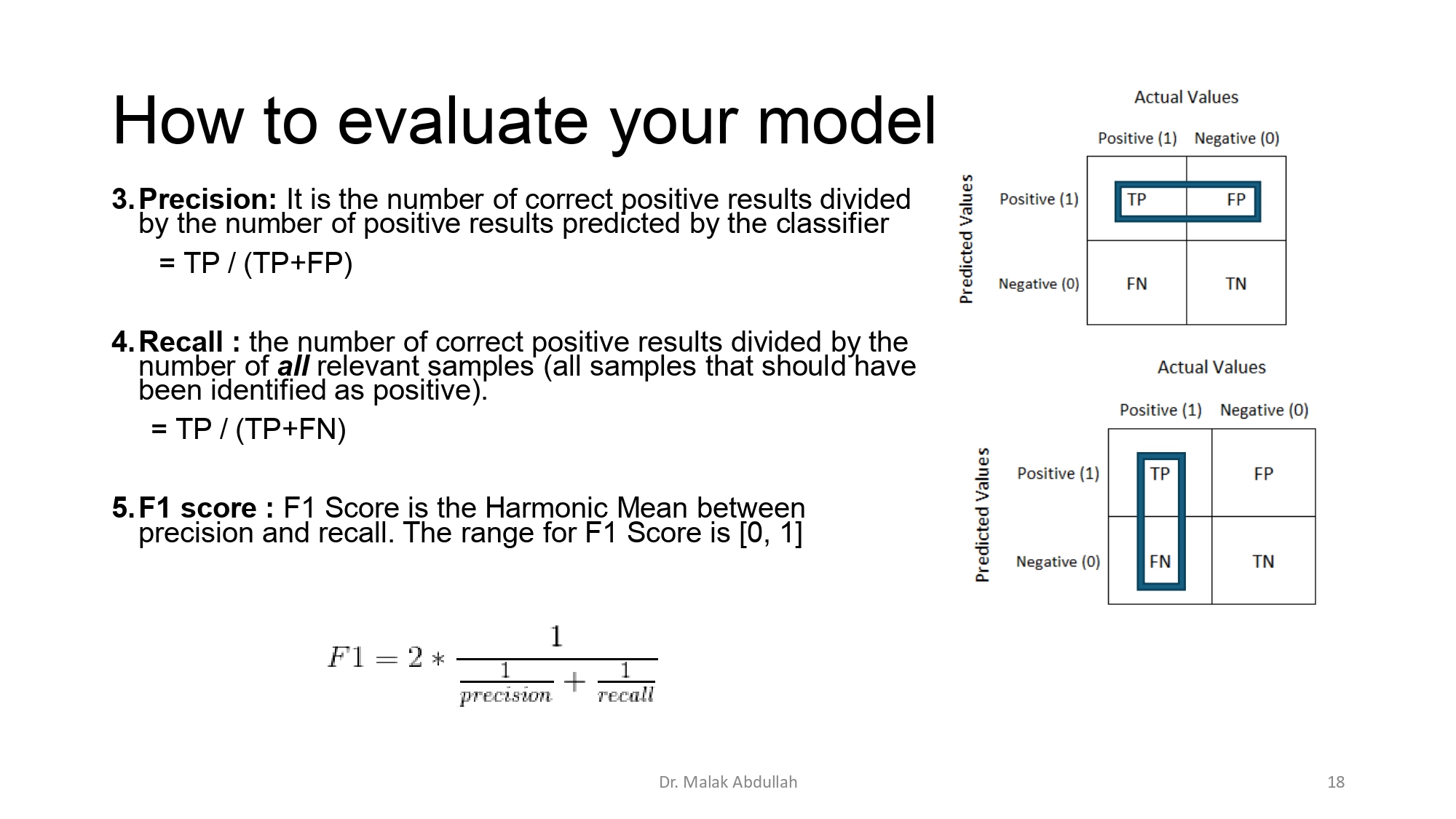 How to evaluate your model

3. **Precision:** It is the number of correct positive results divided by the number of positive results predicted by the classifier

= TP / (TP+FP)

4. **Recall :** the number of correct positive results divided by the number of ***all*** relevant samples (all samples that should have been identified as positive).

= TP / (TP+FN)

5. **F1 score :** F1 Score is the Harmonic Mean between precision and recall. The range for F1 Score is [0, 1]

$F1 = 2 * \frac{1}{\frac{1}{precision} + \frac{1}{recall}}$

Actual Values

Predicted Values

| | Positive (1) | Negative (0) |
|---|---|---|
| Positive (1) | TP | FP |
| Negative (0) | FN | TN |

Actual Values

Predicted Values

| | Positive (1) | Negative (0) |
|---|---|---|
| Positive (1) | TP | FP |
| Negative (0) | FN | TN |

Dr. Malak Abdullah

18